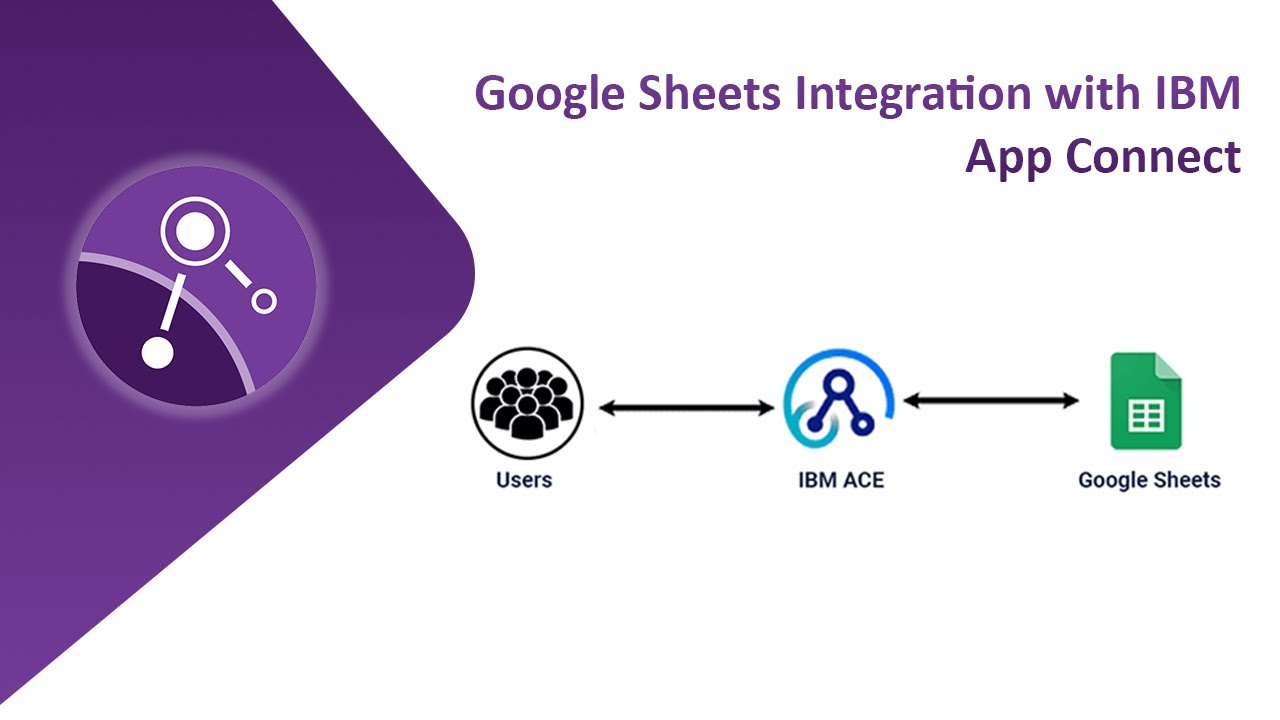 Google Sheets Integration with IBM App Connect

Users

IBM ACE

Google Sheets